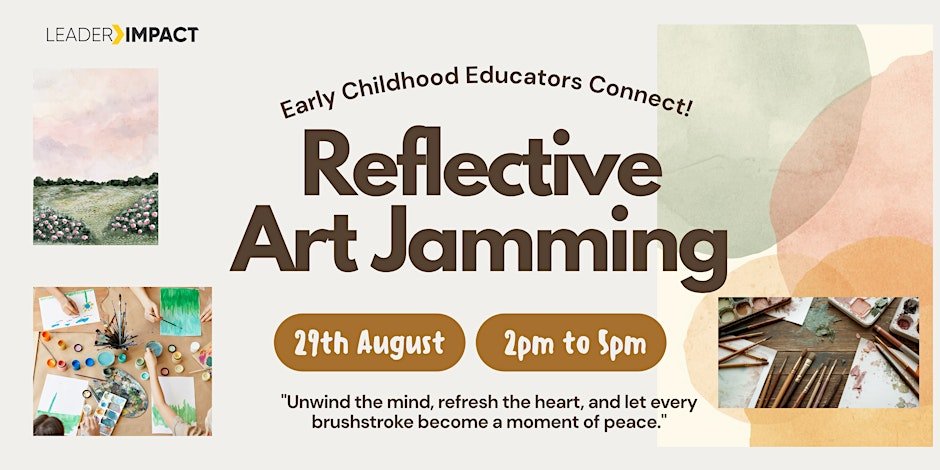 LEADER IMPACT

Early Childhood Educators Connect!

Reflective Art Jamming

29th August

2pm to 5pm

"Unwind the mind, refresh the heart, and let every brushstroke become a moment of peace."